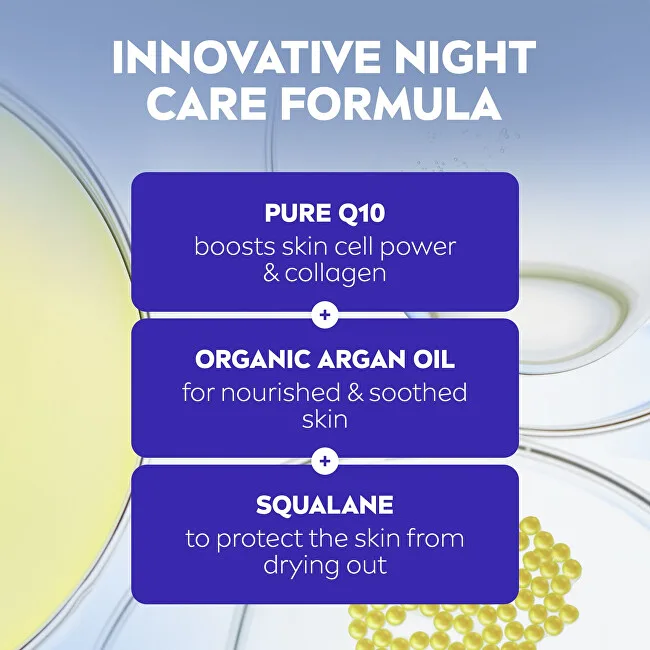 INNOVATIVE NIGHT CARE FORMULA

PURE Q10
boosts skin cell power & collagen

+

ORGANIC ARGAN OIL
for nourished & soothed skin

+

SQUALANE
to protect the skin from drying out